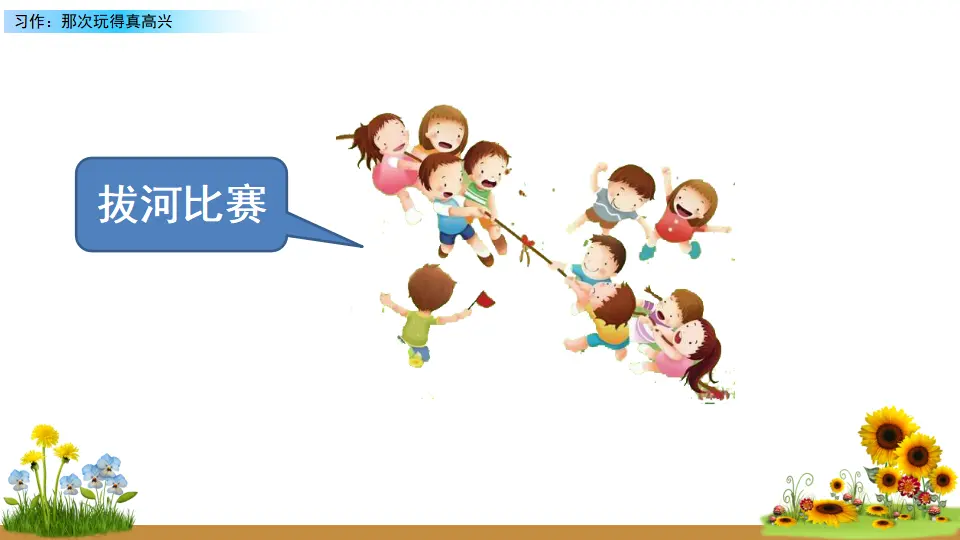 习作：那次玩得真高兴

拔河比赛